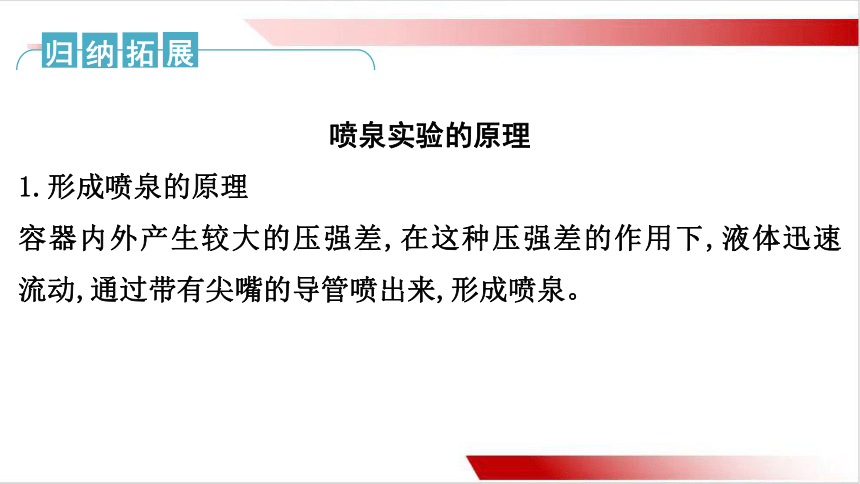 归纳拓展

喷泉实验的原理

1. 形成喷泉的原理

容器内外产生较大的压强差, 在这种压强差的作用下, 液体迅速流动, 通过带有尖嘴的导管喷出来, 形成喷泉。